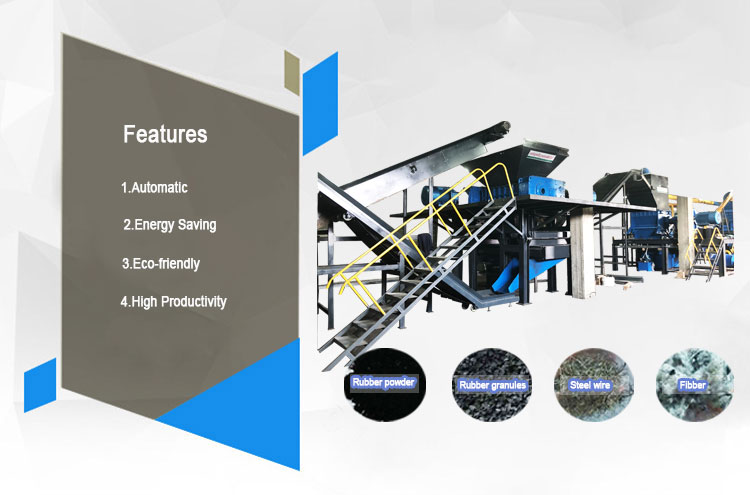 Features

1.Automatic

2.Energy Saving

3.Eco-friendly

4.High Productivity

Rubber powder

Rubber granules

Steel wire

Fibber